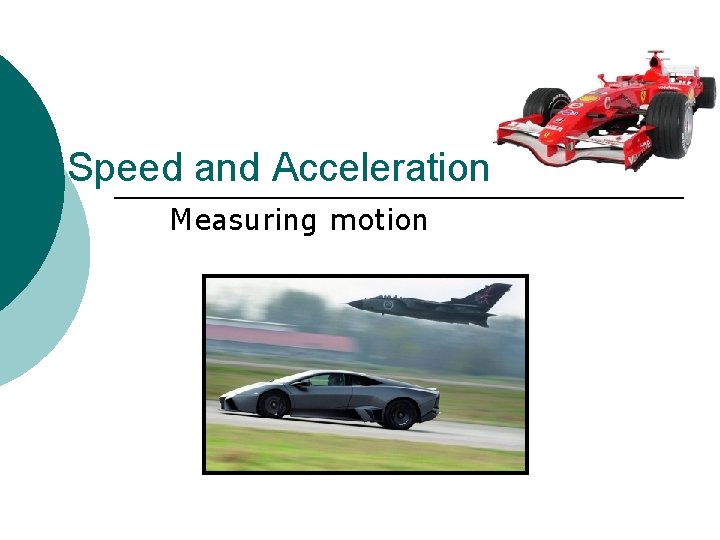 Speed and Acceleration

Measuring motion